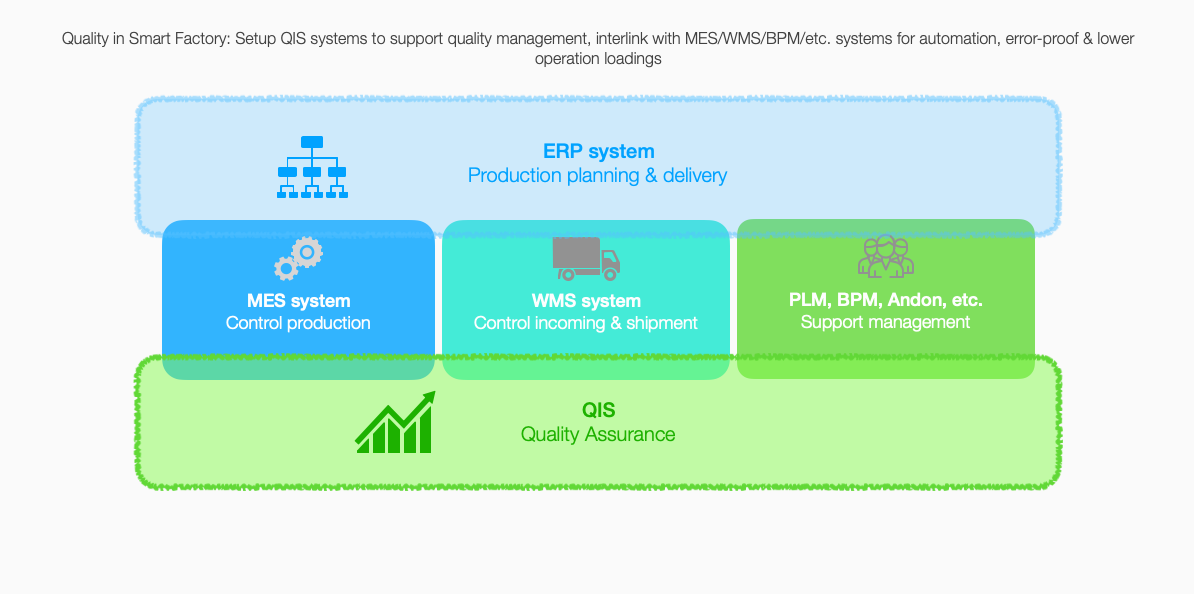 Quality in Smart Factory: Setup QIS systems to support quality management, interlink with MES/WMS/BPM/etc. systems for automation, error-proof & lower operation loadings

ERP system
Production planning & delivery

MES system
Control production

WMS system
Control incoming & shipment

PLM, BPM, Andon, etc.
Support management

QIS
Quality Assurance